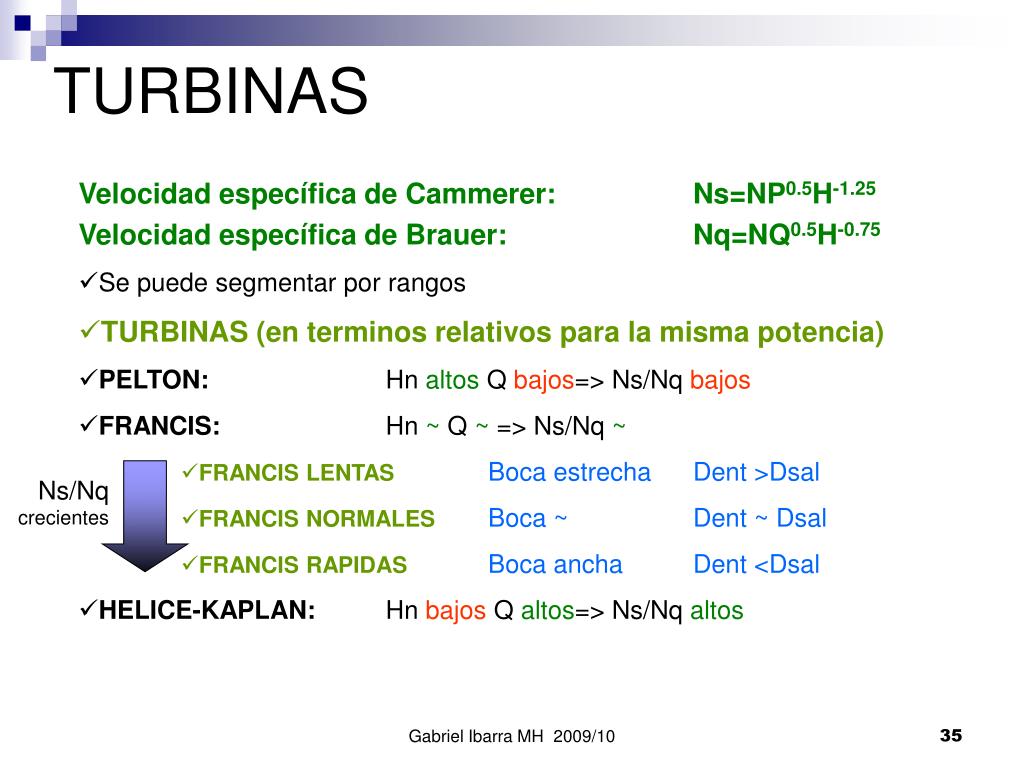 TURBINAS

Velocidad específica de Cammerer: $Ns=NP^{0.5}H^{-1.25}$
Velocidad específica de Brauer: $Nq=NQ^{0.5}H^{-0.75}$

✓Se puede segmentar por rangos

✓TURBINAS (en terminos relativos para la misma potencia)

✓PELTON: Hn altos Q bajos=> Ns/Nq bajos

✓FRANCIS: Hn ~ Q ~ => Ns/Nq ~

Ns/Nq crecientes

✓FRANCIS LENTAS Boca estrecha Dent >Dsal

✓FRANCIS NORMALES Boca ~ Dent ~ Dsal

✓FRANCIS RAPIDAS Boca ancha Dent <Dsal

✓HELICE-KAPLAN: Hn bajos Q altos=> Ns/Nq altos

Gabriel Ibarra MH 2009/10

35